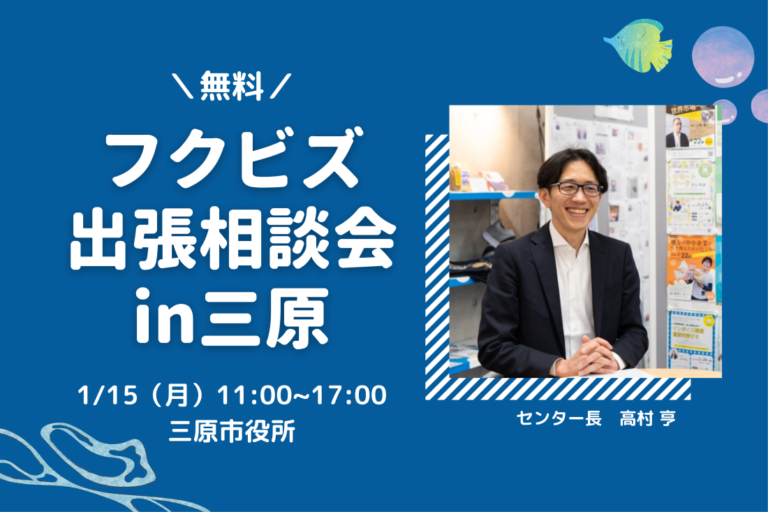 ＼無料／
フクビズ
出張相談会
in三原

1/15（月）11:00~17:00
三原市役所

センター長　高村 亨